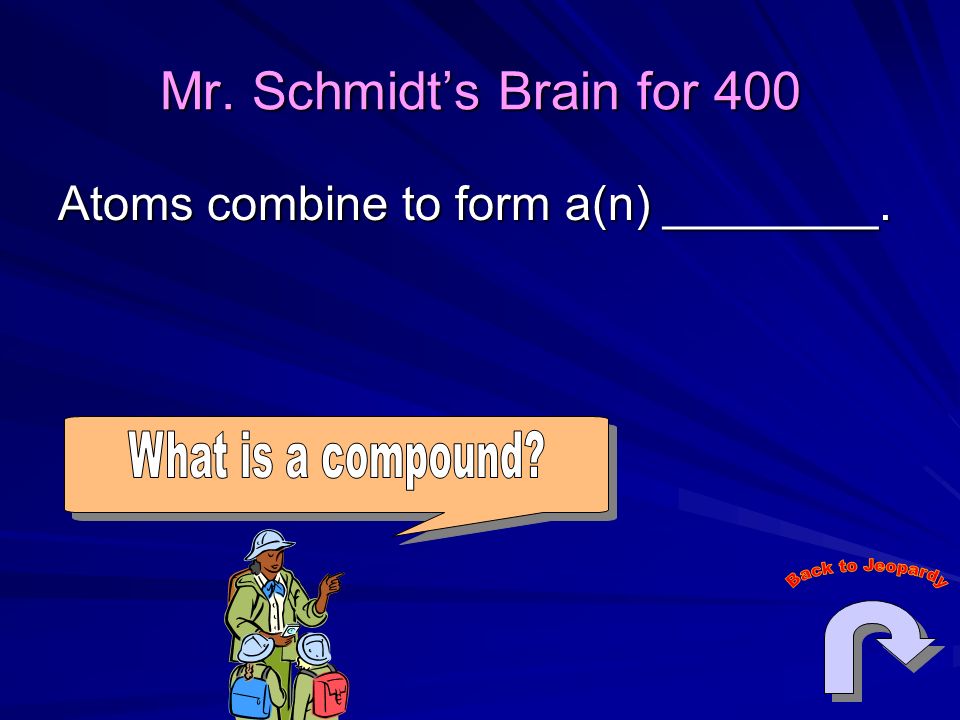 Mr. Schmidt’s Brain for 400

Atoms combine to form a(n) ________.

What is a compound?

Back to Jeopardy